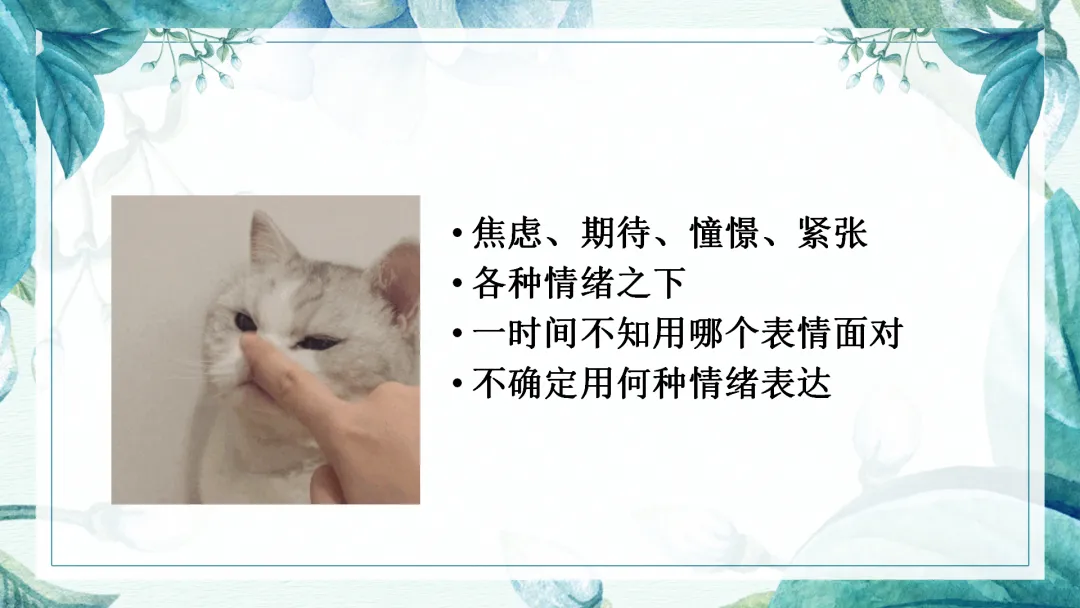 • 焦虑、期待、憧憬、紧张
• 各种情绪之下
• 一时间不知用哪个表情面对
• 不确定用何种情绪表达